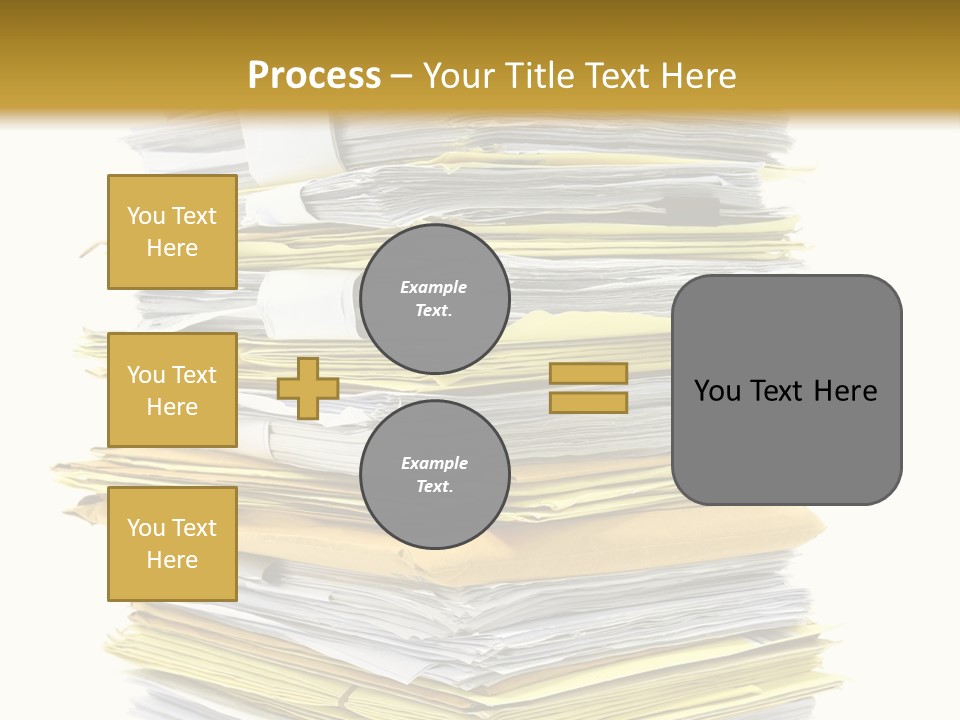 Process – Your Title Text Here

You Text Here

You Text Here

You Text Here

Example Text.

Example Text.

You Text Here